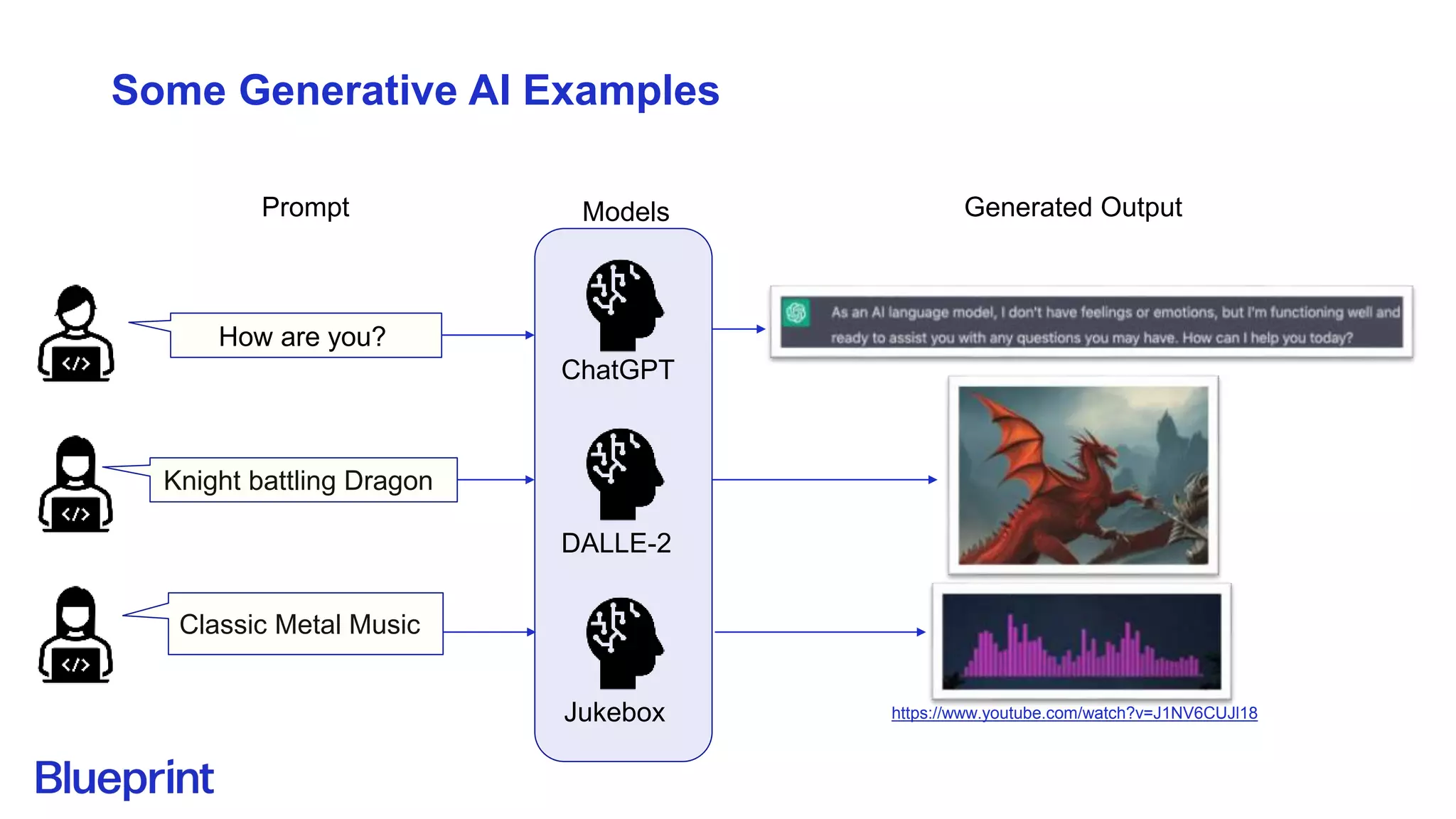 Some Generative AI Examples

Prompt

Models

Generated Output

</>

How are you?

ChatGPT

As an AI language model, I don't have feelings or emotions, but I'm functioning well and ready to assist you with any questions you may have. How can I help you today?

</>

Knight battling Dragon

DALLE-2

</>

Classic Metal Music

Jukebox

https://www.youtube.com/watch?v=J1NV6CUJI18

Blueprint